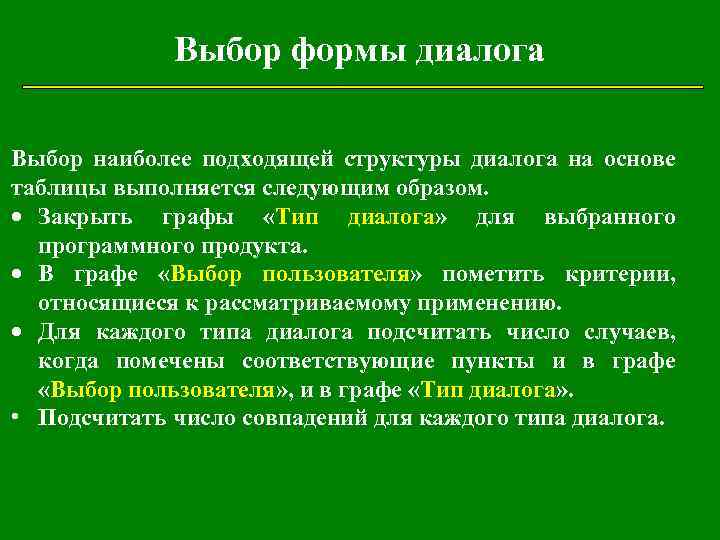 Выбор формы диалога

Выбор наиболее подходящей структуры диалога на основе таблицы выполняется следующим образом.

• Закрыть графы «Тип диалога» для выбранного программного продукта.
• В графе «Выбор пользователя» пометить критерии, относящиеся к рассматриваемому применению.
• Для каждого типа диалога подсчитать число случаев, когда помечены соответствующие пункты и в графе «Выбор пользователя», и в графе «Тип диалога».
• Подсчитать число совпадений для каждого типа диалога.